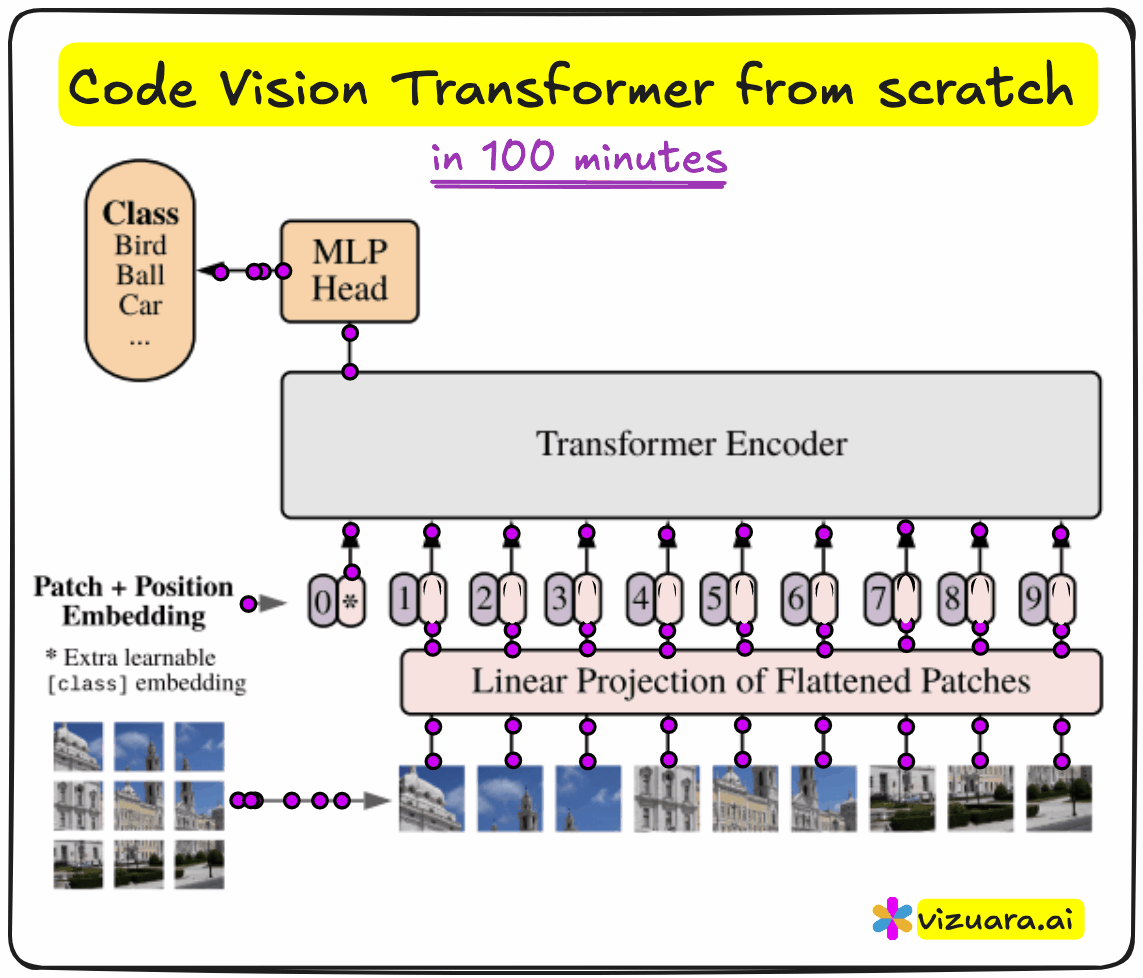 Code Vision Transformer from scratch

in 100 minutes

Class
Bird
Ball
Car
...

MLP Head

Transformer Encoder

Patch + Position Embedding

* Extra learnable [class] embedding

0 * 1 2 3 4 5 6 7 8 9

Linear Projection of Flattened Patches

vizuara.ai